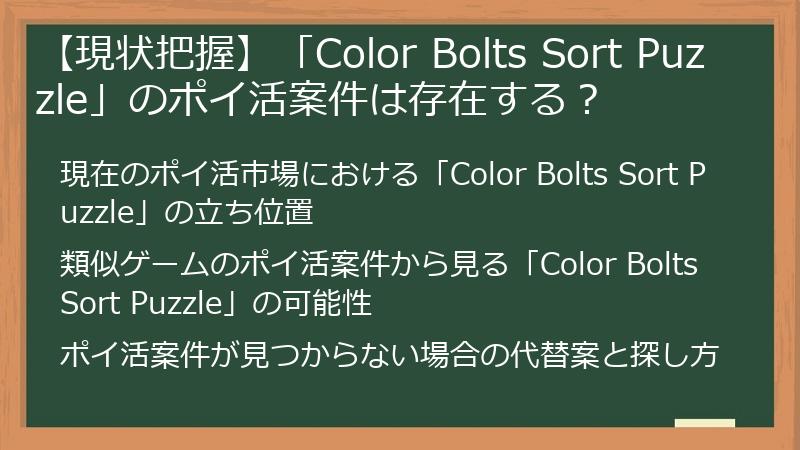 【現状把握】「Color Bolts Sort Puzzle」のポイ活案件は存在する？

現在のポイ活市場における「Color Bolts Sort Puzzle」の立ち位置

類似ゲームのポイ活案件から見る「Color Bolts Sort Puzzle」の可能性

ポイ活案件が見つからない場合の代替案と探し方